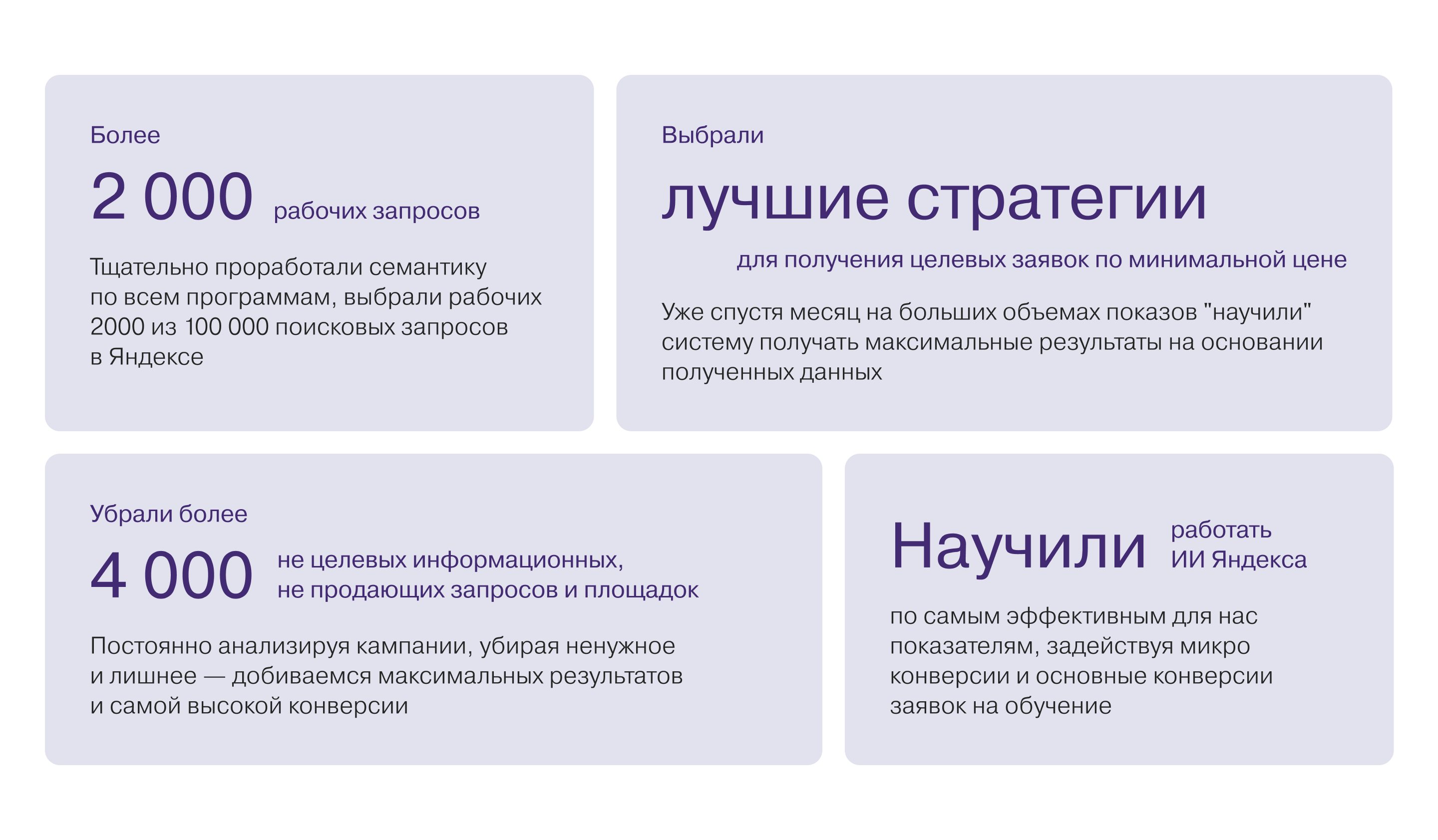 Более

2 000 рабочих запросов

Тщательно проработали семантику по всем программам, выбрали рабочих 2000 из 100 000 поисковых запросов в Яндексе

Выбрали

лучшие стратегии

для получения целевых заявок по минимальной цене

Уже спустя месяц на больших объемах показов "научили" систему получать максимальные результаты на основании полученных данных

Убрали более

4 000 не целевых информационных, не продающих запросов и площадок

Постоянно анализируя кампании, убирая ненужное и лишнее — добиваемся максимальных результатов и самой высокой конверсии

Научили работать ИИ Яндекса

по самым эффективным для нас показателям, задействуя микро конверсии и основные конверсии заявок на обучение